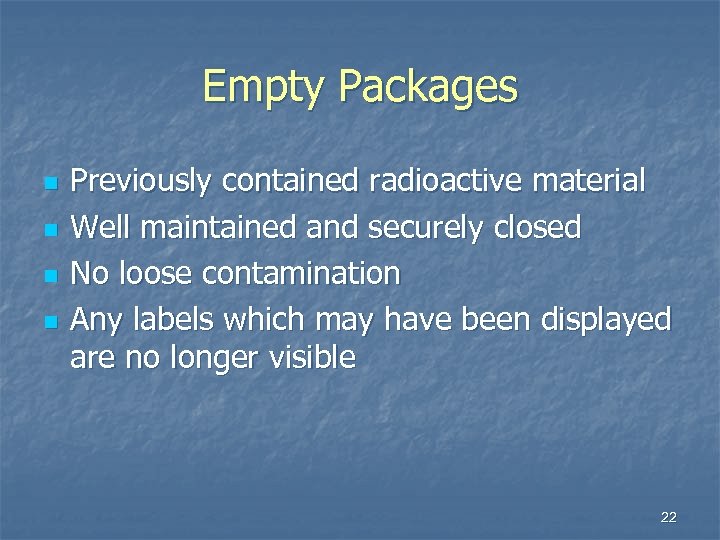 Empty Packages

- Previously contained radioactive material
- Well maintained and securely closed
- No loose contamination
- Any labels which may have been displayed are no longer visible

22